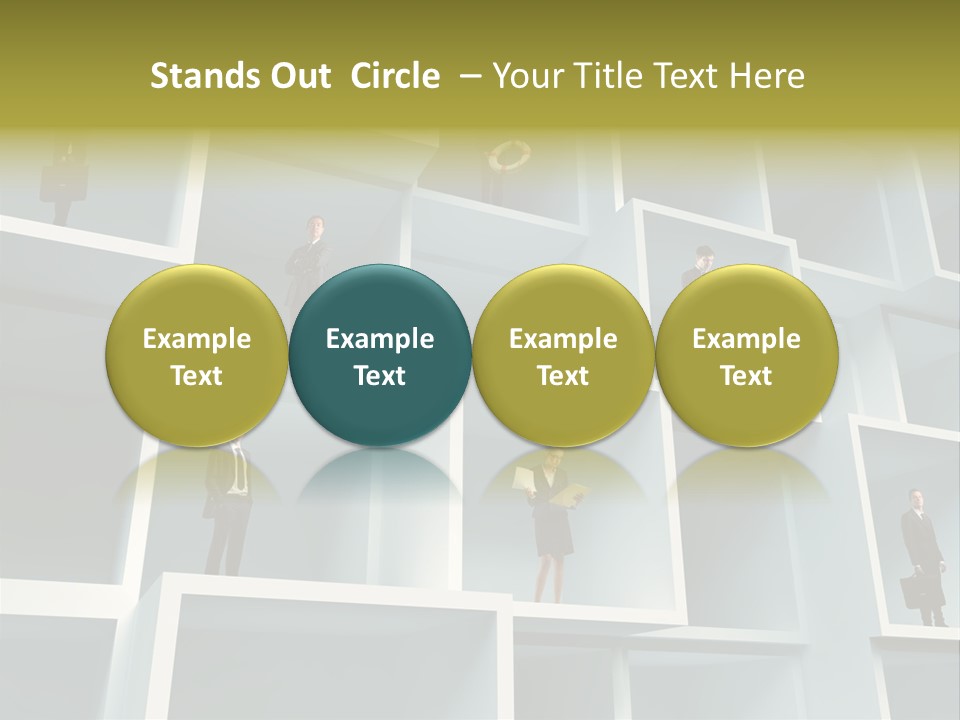 Stands Out Circle – Your Title Text Here

Example Text

Example Text

Example Text

Example Text